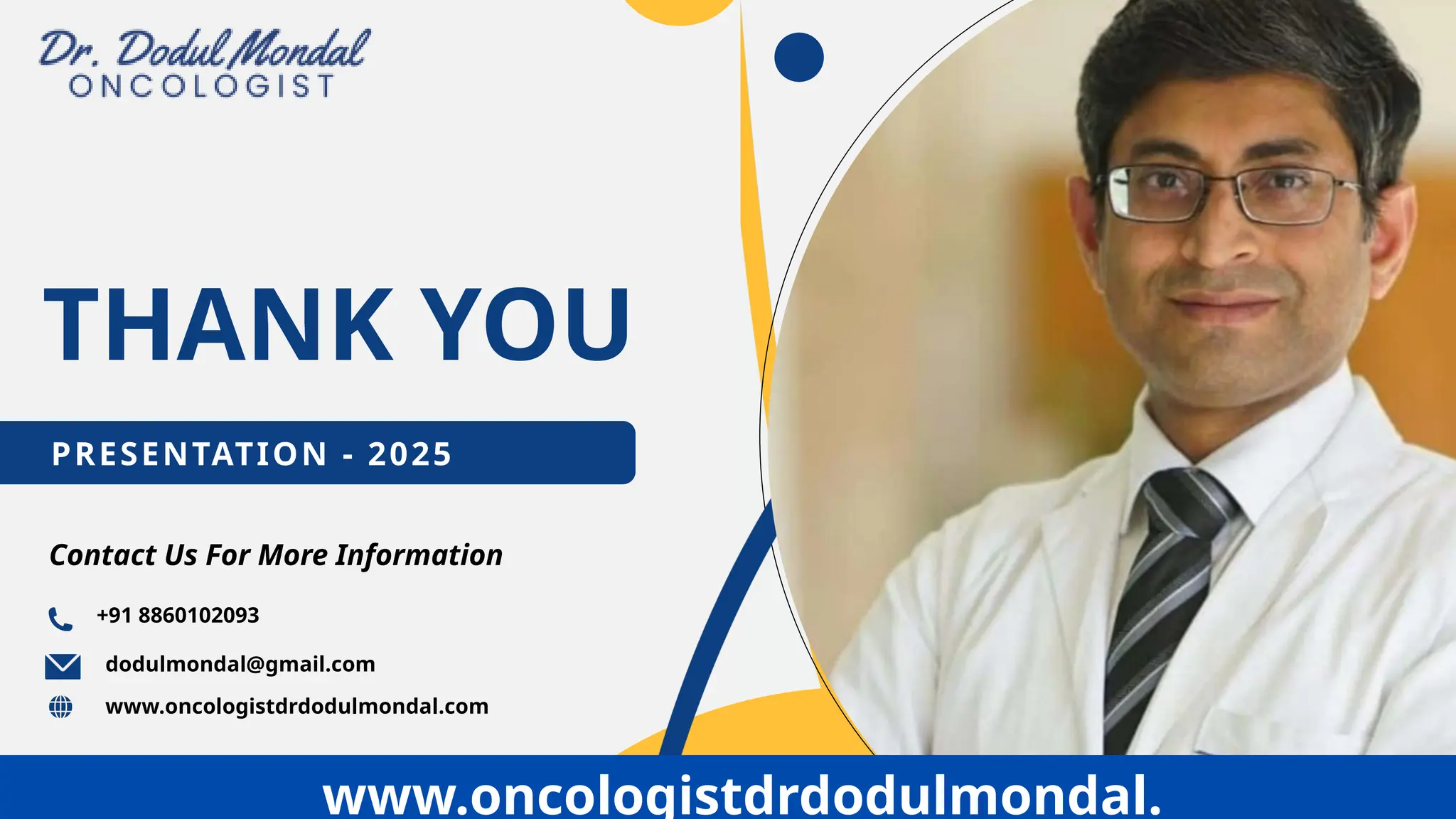 Dr. Dodul Mondal
ONCOLOGIST

THANK YOU

PRESENTATION - 2025

Contact Us For More Information

+91 8860102093

dodulmondal@gmail.com

www.oncologistdrdodulmondal.com

www.oncologistdrdodulmondal.